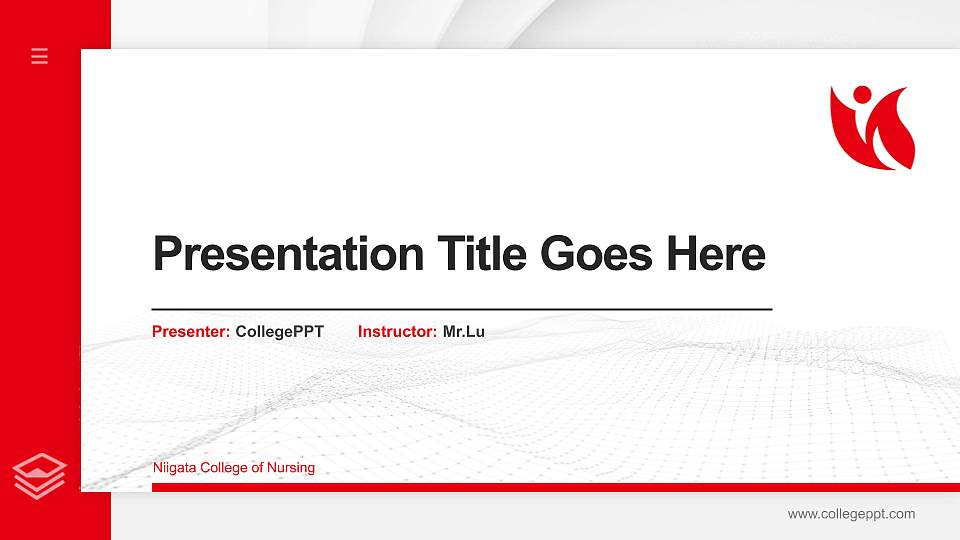 Presentation Title Goes Here

Presenter: CollegePPT Instructor: Mr.Lu

Niigata College of Nursing

www.collegeppt.com